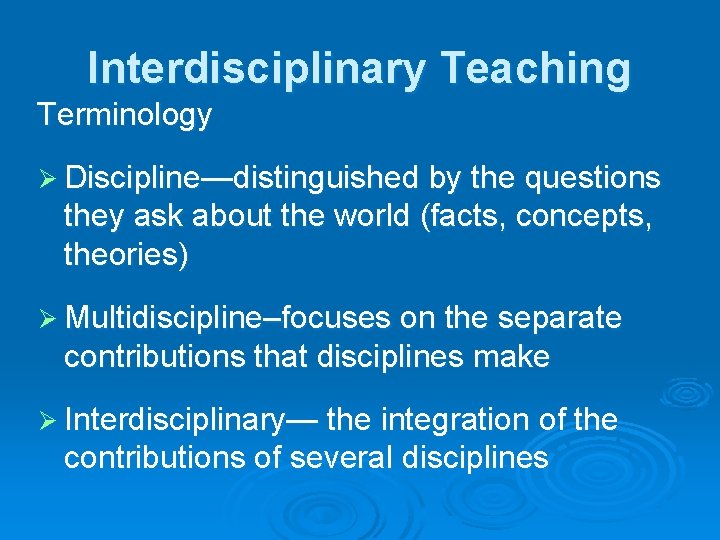 Interdisciplinary Teaching

Terminology

➢ Discipline—distinguished by the questions they ask about the world (facts, concepts, theories)

➢ Multidiscipline–focuses on the separate contributions that disciplines make

➢ Interdisciplinary— the integration of the contributions of several disciplines